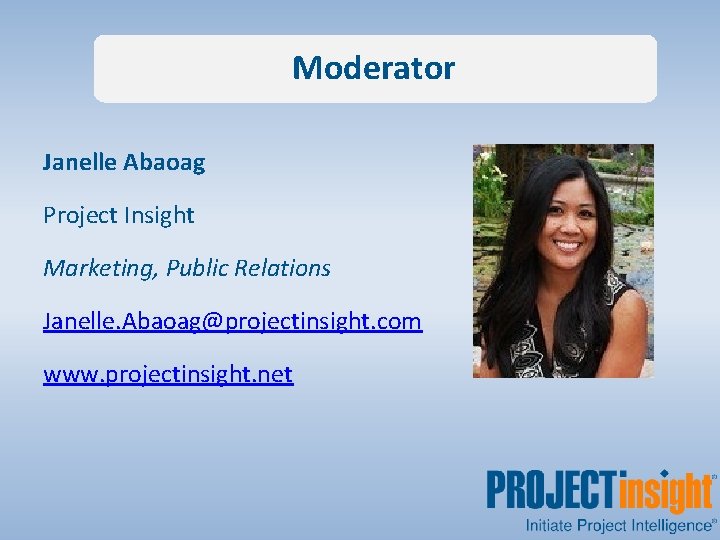 Moderator

Janelle Abaoag

Project Insight

Marketing, Public Relations

Janelle.Abaoag@projectinsight.com

www.projectinsight.net

PROJECTinsight®
Initiate Project Intelligence®